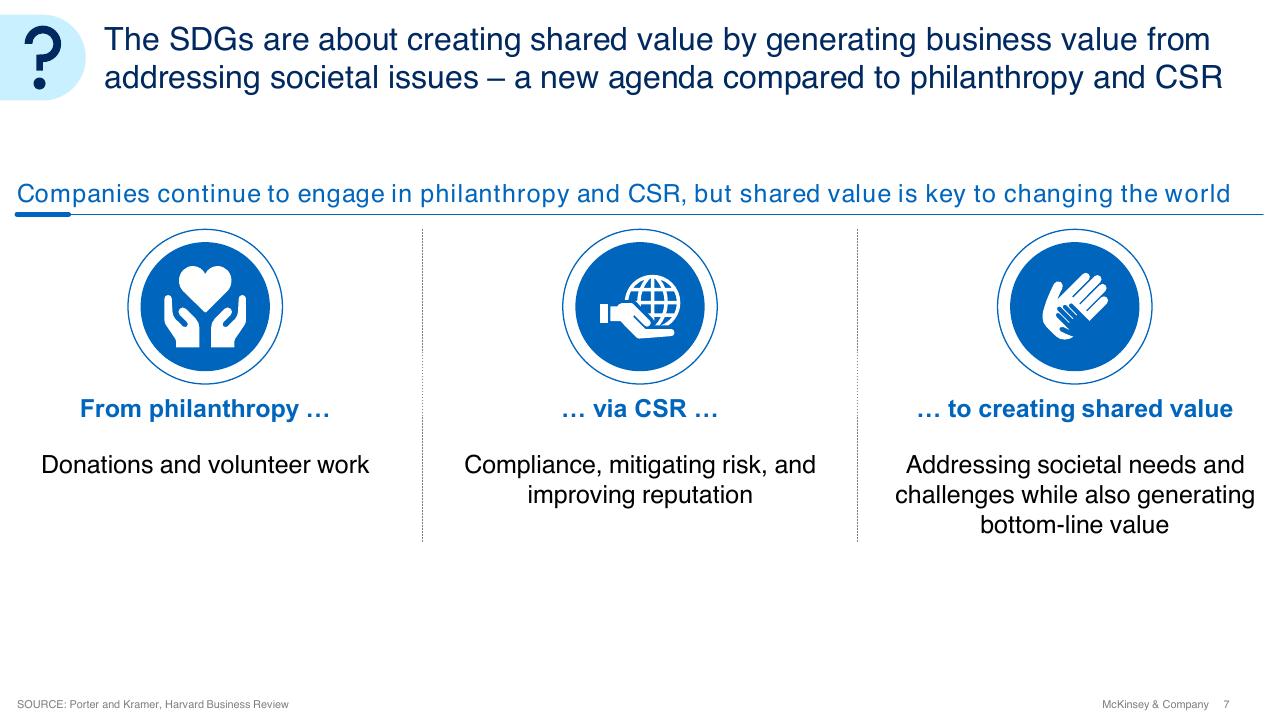 ?

The SDGs are about creating shared value by generating business value from addressing societal issues – a new agenda compared to philanthropy and CSR

Companies continue to engage in philanthropy and CSR, but shared value is key to changing the world

From philanthropy …

Donations and volunteer work

… via CSR …

Compliance, mitigating risk, and improving reputation

… to creating shared value

Addressing societal needs and challenges while also generating bottom-line value

SOURCE: Porter and Kramer, Harvard Business Review

McKinsey & Company 7